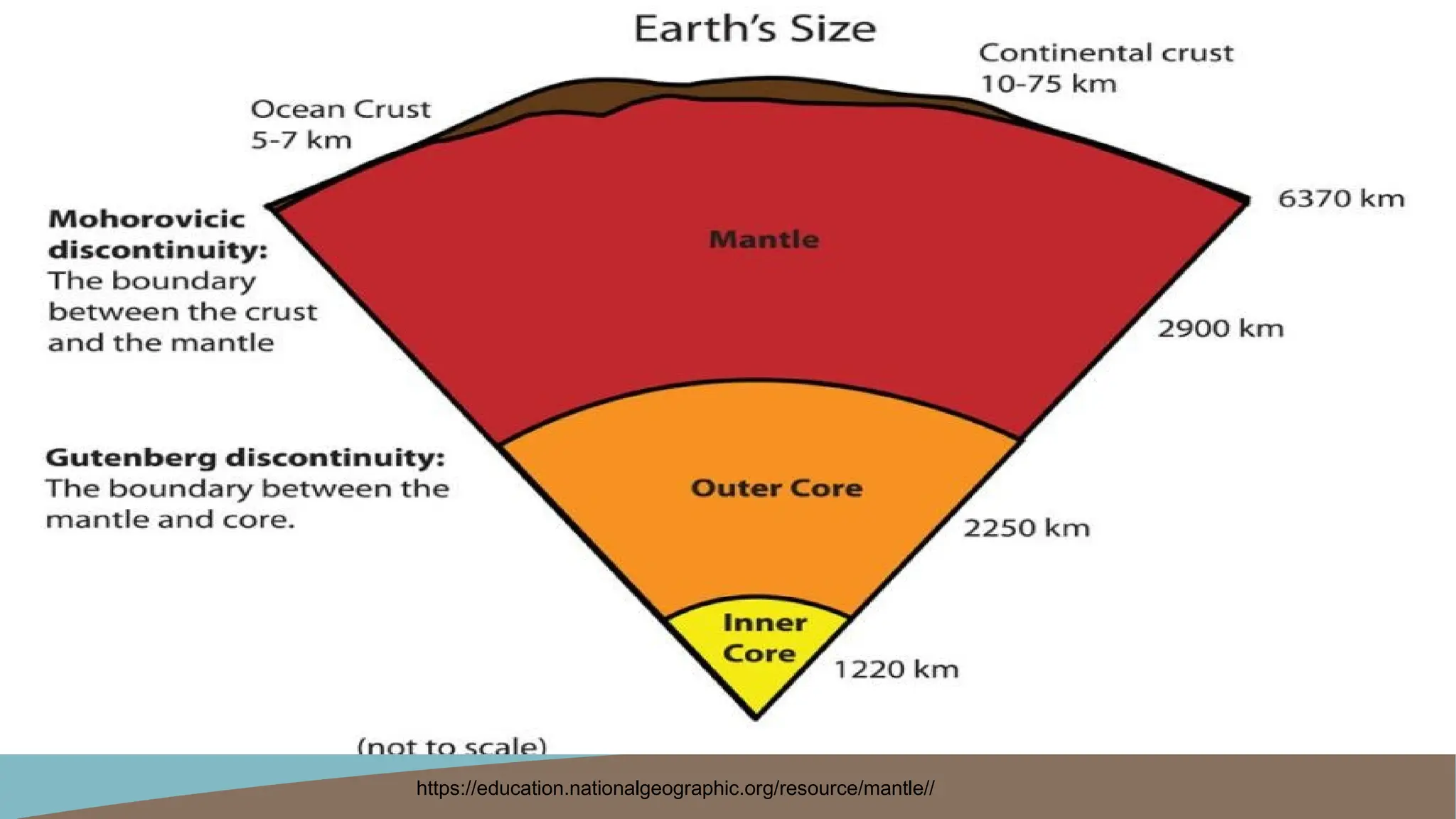 Earth's Size

Continental crust
10-75 km

Ocean Crust
5-7 km

6370 km

Mohorovicic discontinuity: The boundary between the crust and the mantle

Mantle

2900 km

Gutenberg discontinuity: The boundary between the mantle and core.

Outer Core

2250 km

Inner Core

1220 km

(not to scale)

https://education.nationalgeographic.org/resource/mantle//